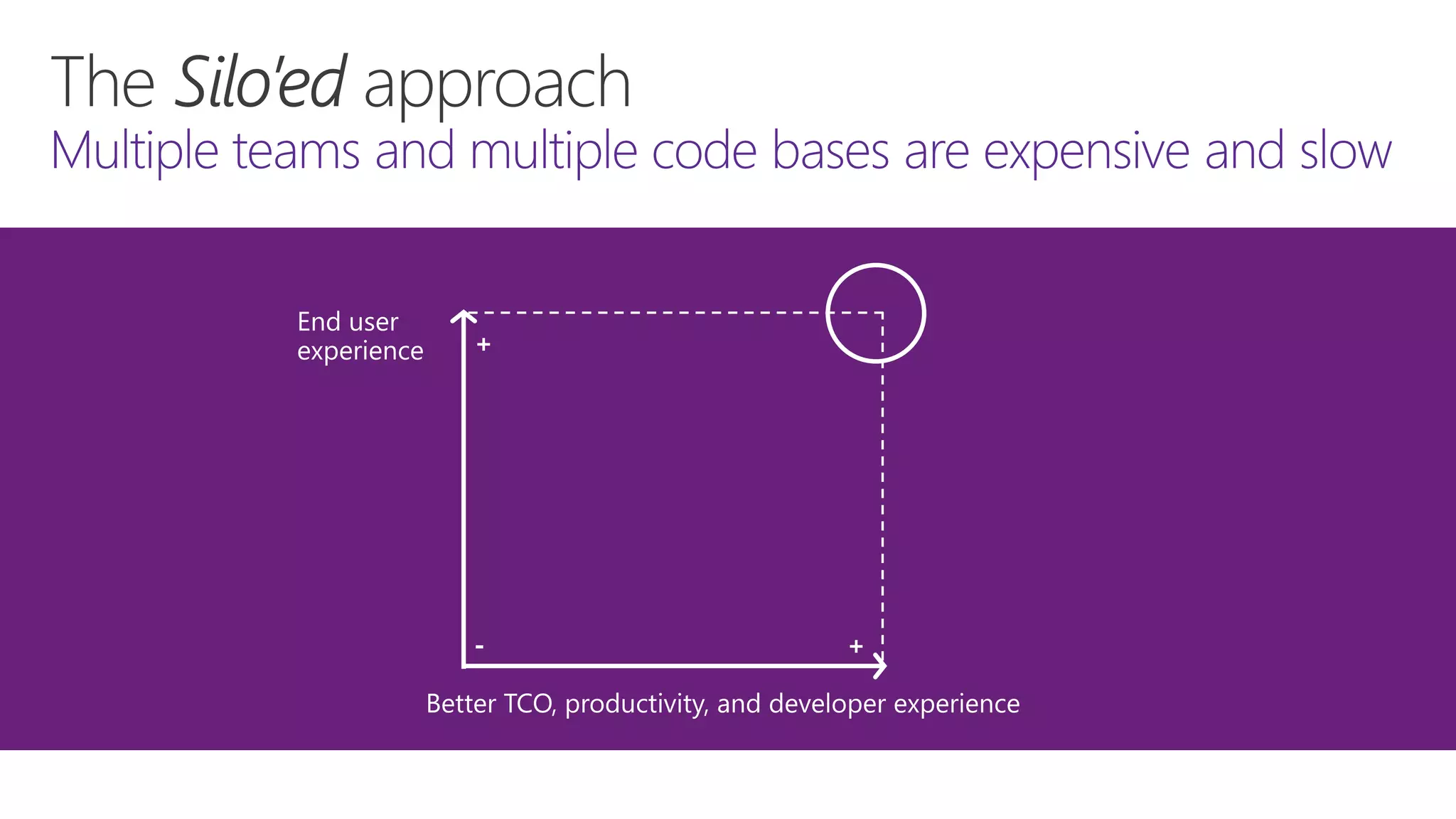 The Silo'ed approach

Multiple teams and multiple code bases are expensive and slow

End user experience

+

-

+

Better TCO, productivity, and developer experience